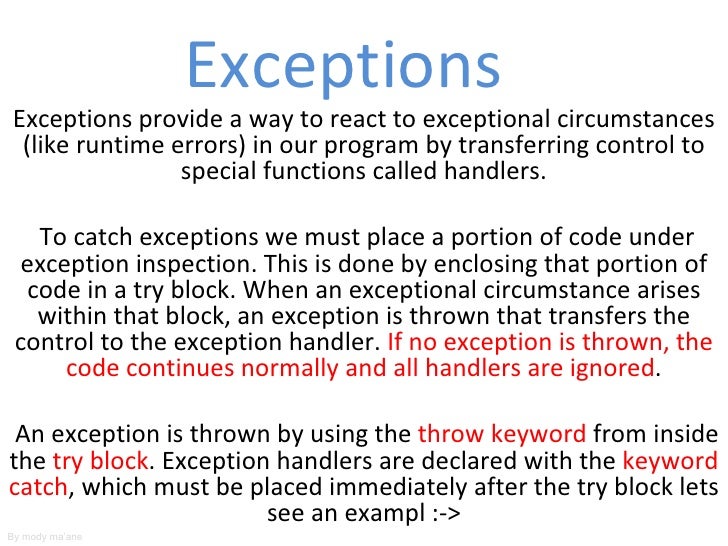 Exceptions

Exceptions provide a way to react to exceptional circumstances (like runtime errors) in our program by transferring control to special functions called handlers.

To catch exceptions we must place a portion of code under exception inspection. This is done by enclosing that portion of code in a try block. When an exceptional circumstance arises within that block, an exception is thrown that transfers the control to the exception handler. If no exception is thrown, the code continues normally and all handlers are ignored.

An exception is thrown by using the throw keyword from inside the try block. Exception handlers are declared with the keyword catch, which must be placed immediately after the try block lets see an exampl :->

By mody ma'ane